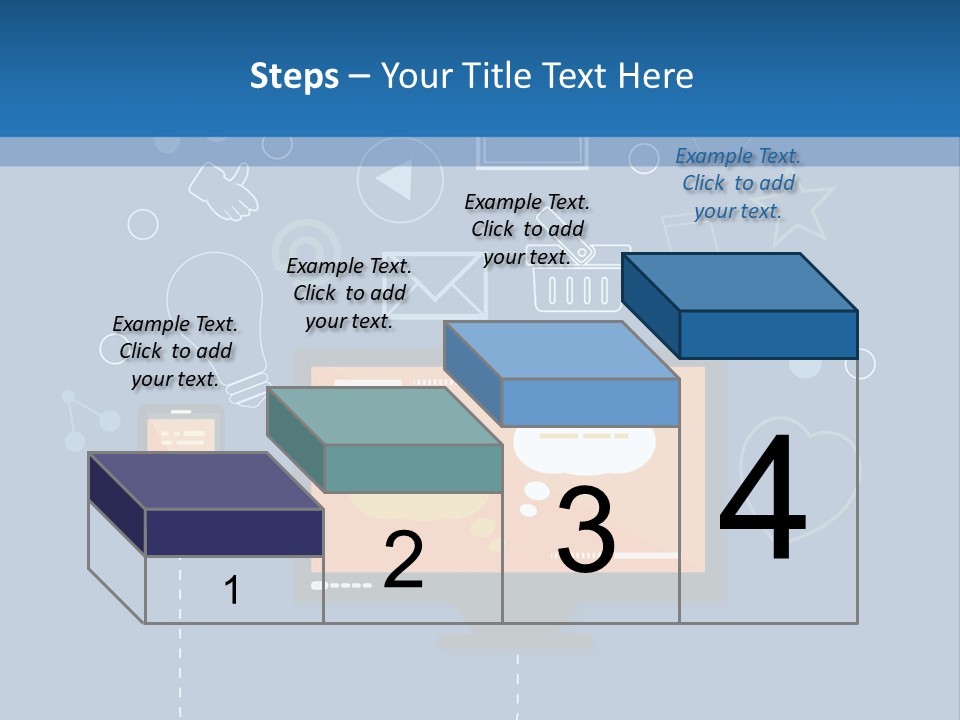 Steps – Your Title Text Here

Example Text. Click to add your text.

Example Text. Click to add your text.

Example Text. Click to add your text.

Example Text. Click to add your text.

1

2

3

4